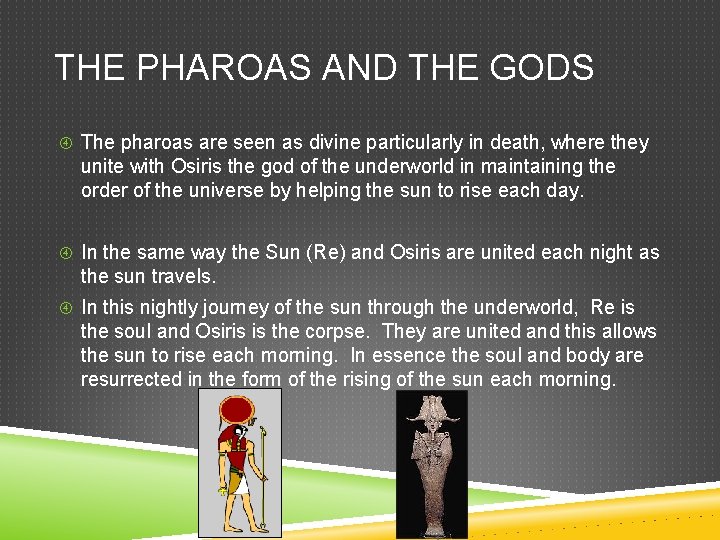 THE PHAROAS AND THE GODS

The pharoas are seen as divine particularly in death, where they unite with Osiris the god of the underworld in maintaining the order of the universe by helping the sun to rise each day.

In the same way the Sun (Re) and Osiris are united each night as the sun travels.

In this nightly journey of the sun through the underworld, Re is the soul and Osiris is the corpse. They are united and this allows the sun to rise each morning. In essence the soul and body are resurrected in the form of the rising of the sun each morning.